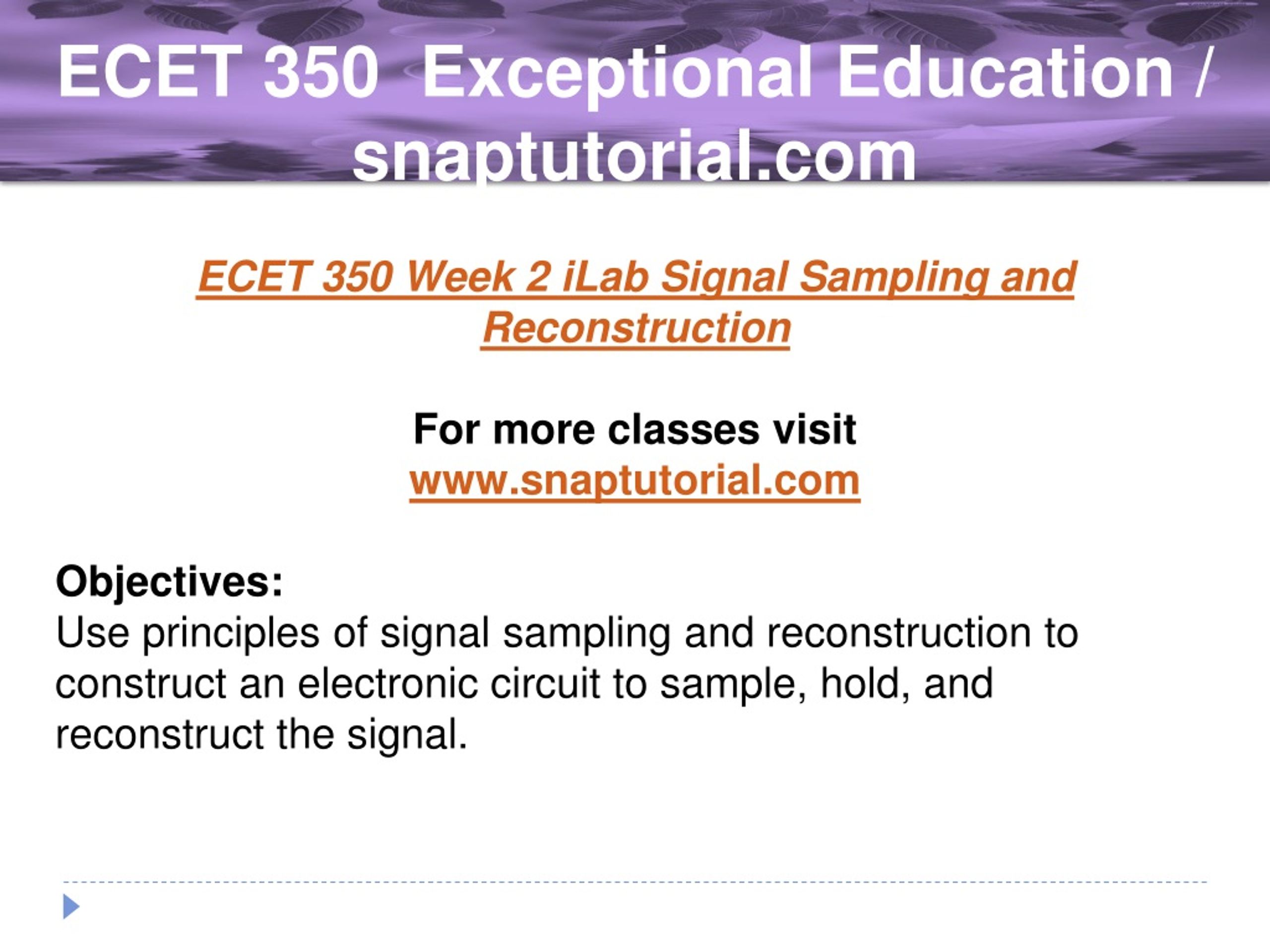 ECET 350 Exceptional Education / snaptutorial.com

ECET 350 Week 2 iLab Signal Sampling and Reconstruction

For more classes visit
www.snaptutorial.com

Objectives:
Use principles of signal sampling and reconstruction to construct an electronic circuit to sample, hold, and reconstruct the signal.